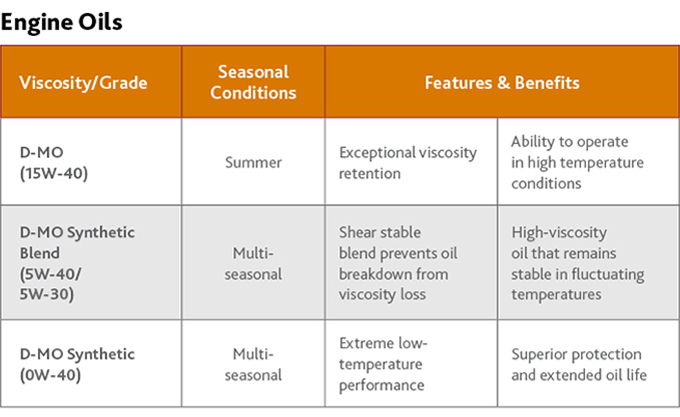 Engine Oils

| Viscosity/Grade | Seasonal Conditions | Features & Benefits | |
|---|---|---|---|
| D-MO (15W-40) | Summer | Exceptional viscosity retention | Ability to operate in high temperature conditions |
| D-MO Synthetic Blend (5W-40/ 5W-30) | Multi-seasonal | Shear stable blend prevents oil breakdown from viscosity loss | High-viscosity oil that remains stable in fluctuating temperatures |
| D-MO Synthetic (0W-40) | Multi-seasonal | Extreme low-temperature performance | Superior protection and extended oil life |